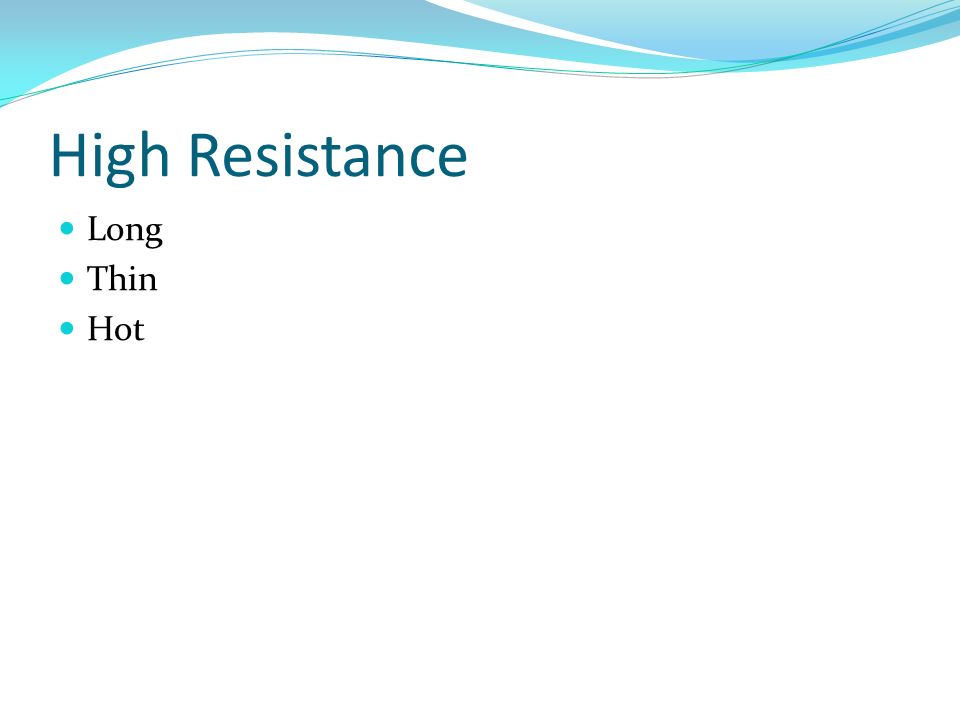 High Resistance

- Long
- Thin
- Hot